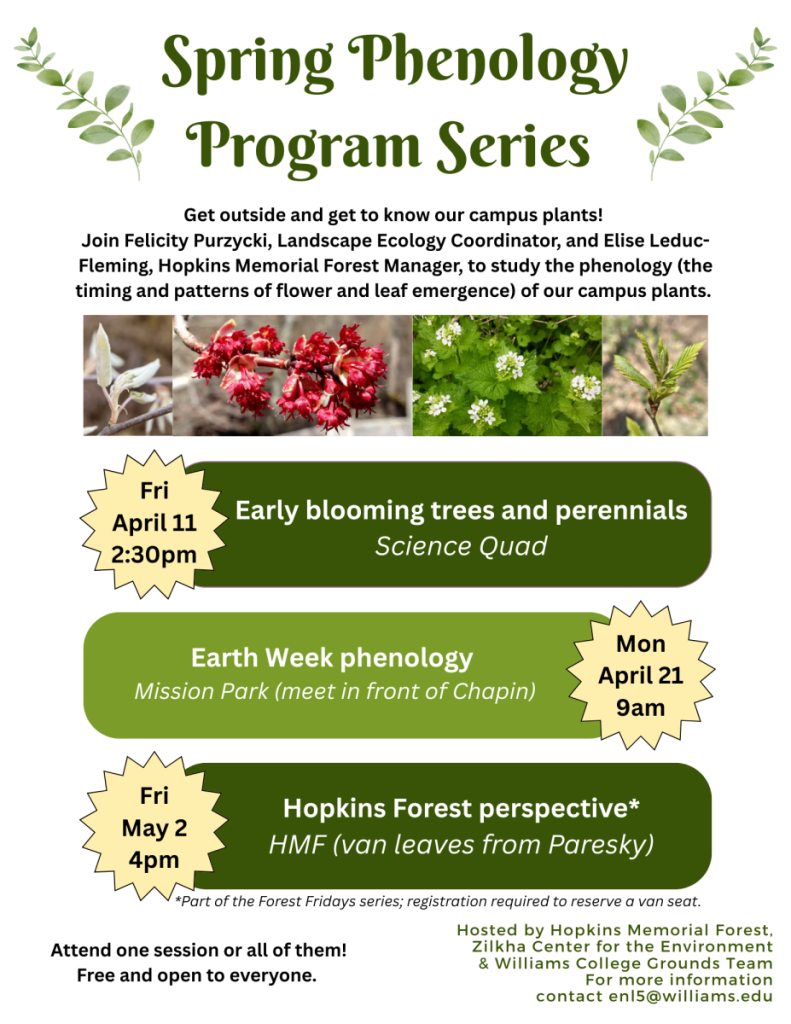 Spring Phenology Program Series

Get outside and get to know our campus plants! Join Felicity Purzycki, Landscape Ecology Coordinator, and Elise Leduc-Fleming, Hopkins Memorial Forest Manager, to study the phenology (the timing and patterns of flower and leaf emergence) of our campus plants.

Fri April 11 2:30pm

Early blooming trees and perennials
Science Quad

Earth Week phenology
Mission Park (meet in front of Chapin)

Mon April 21 9am

Fri May 2 4pm

Hopkins Forest perspective*
HMF (van leaves from Paresky)

*Part of the Forest Fridays series; registration required to reserve a van seat.

Attend one session or all of them!
Free and open to everyone.

Hosted by Hopkins Memorial Forest, Zilkha Center for the Environment & Williams College Grounds Team
For more information contact enl5@williams.edu